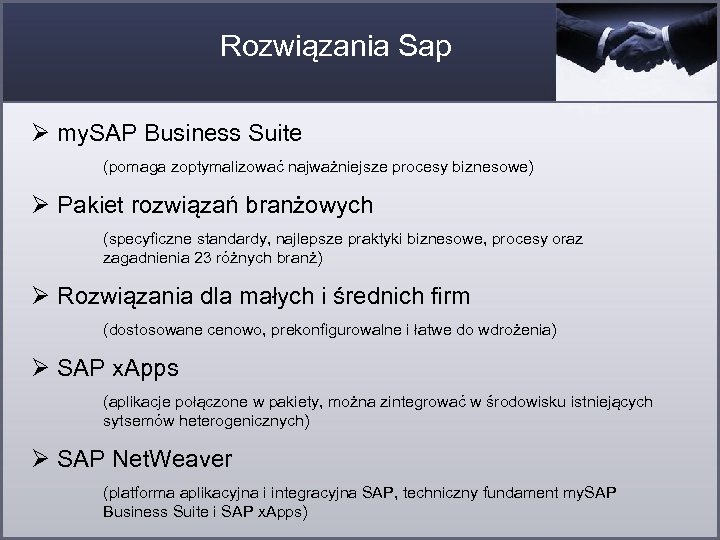 Rozwiązania Sap

➢ mySAP Business Suite

(pomaga zoptymalizować najważniejsze procesy biznesowe)

➢ Pakiet rozwiązań branżowych

(specyficzne standardy, najlepsze praktyki biznesowe, procesy oraz zagadnienia 23 różnych branż)

➢ Rozwiązania dla małych i średnich firm

(dostosowane cenowo, prekonfigurowalne i łatwe do wdrożenia)

➢ SAP xApps

(aplikacje połączone w pakiety, można zintegrować w środowisku istniejących sytsemów heterogenicznych)

➢ SAP NetWeaver

(platforma aplikacyjna i integracyjna SAP, techniczny fundament mySAP Business Suite i SAP xApps)